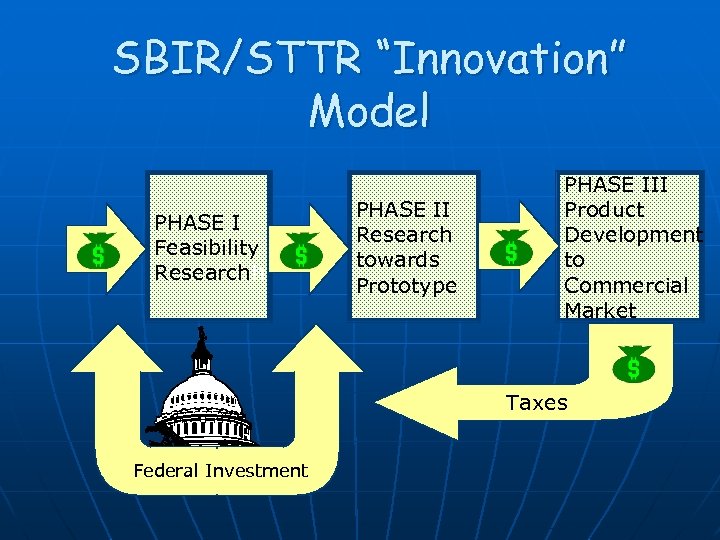 SBIR/STTR "Innovation" Model

$

PHASE I Feasibility Research

$

PHASE II Research towards Prototype

$

PHASE III Product Development to Commercial Market

$

Taxes

Federal Investment